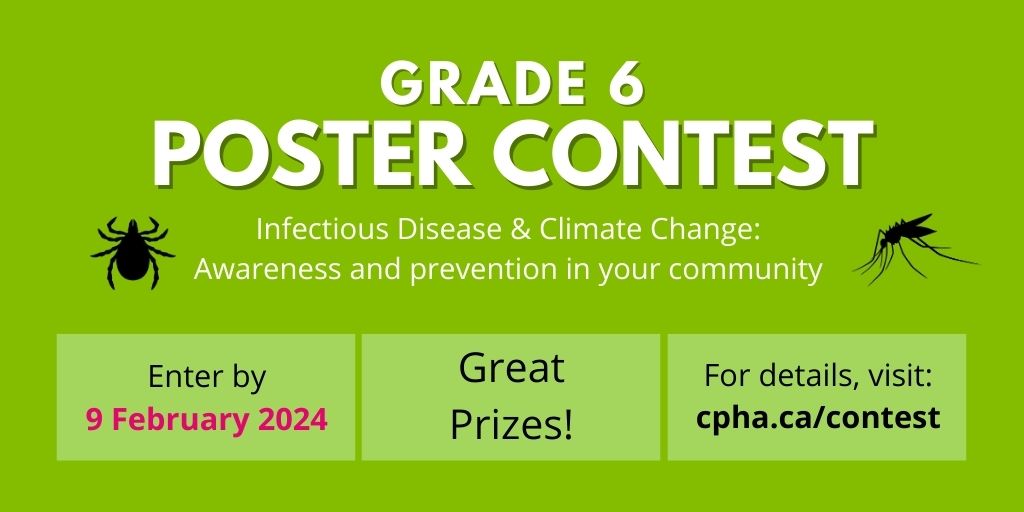 GRADE 6
POSTER CONTEST

Infectious Disease & Climate Change:
Awareness and prevention in your community

Enter by
9 February 2024

Great
Prizes!

For details, visit:
cpha.ca/contest